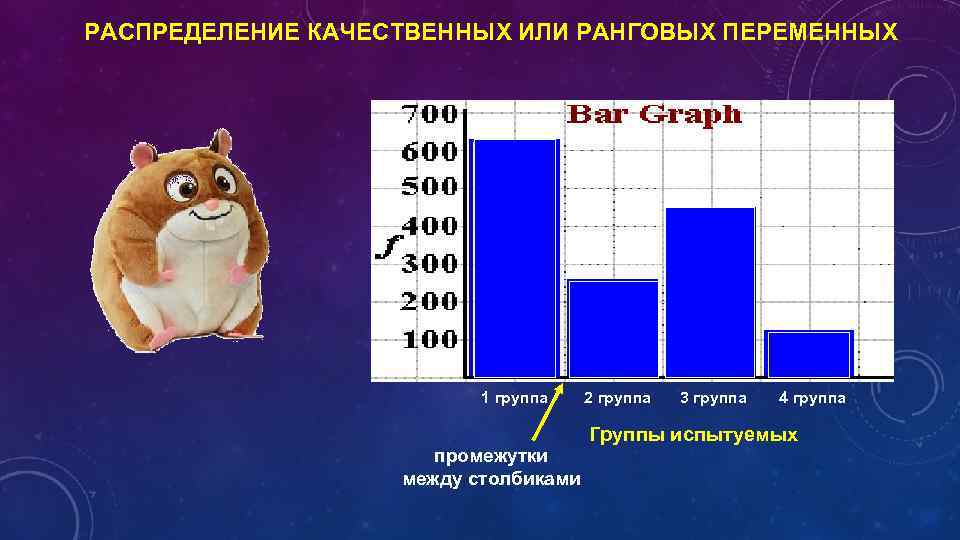 РАСПРЕДЕЛЕНИЕ КАЧЕСТВЕННЫХ ИЛИ РАНГОВЫХ ПЕРЕМЕННЫХ

Bar Graph

700
600
500
400
300
200
100

f

1 группа
2 группа
3 группа
4 группа

Группы испытуемых

промежутки между столбиками